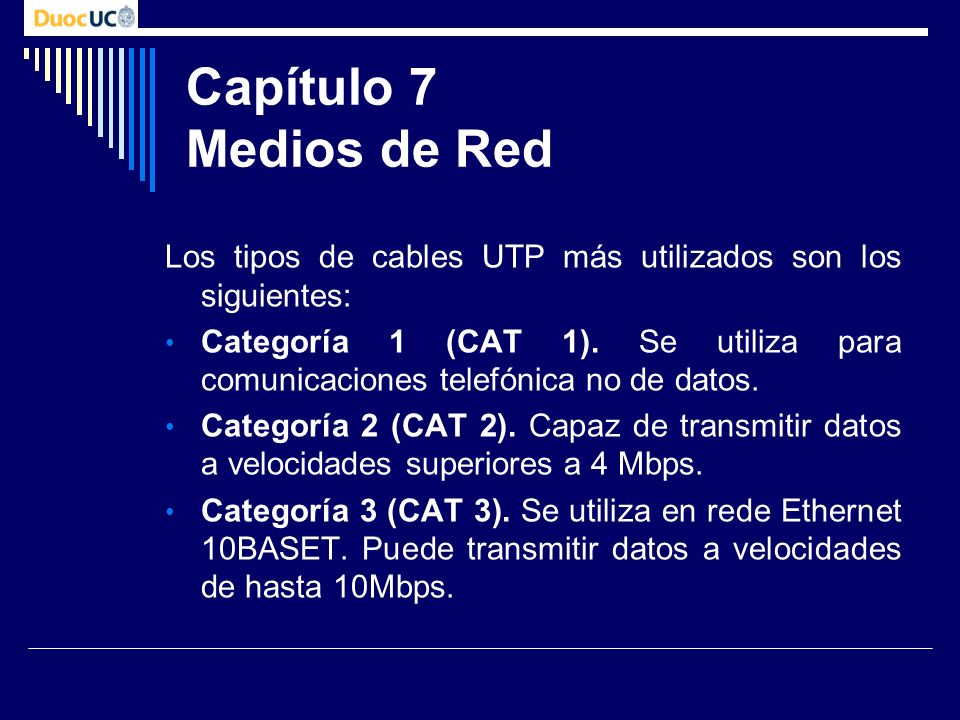 DuocUC

Capítulo 7
Medios de Red

Los tipos de cables UTP más utilizados son los siguientes:

• Categoría 1 (CAT 1). Se utiliza para comunicaciones telefónica no de datos.

• Categoría 2 (CAT 2). Capaz de transmitir datos a velocidades superiores a 4 Mbps.

• Categoría 3 (CAT 3). Se utiliza en rede Ethernet 10BASET. Puede transmitir datos a velocidades de hasta 10Mbps.